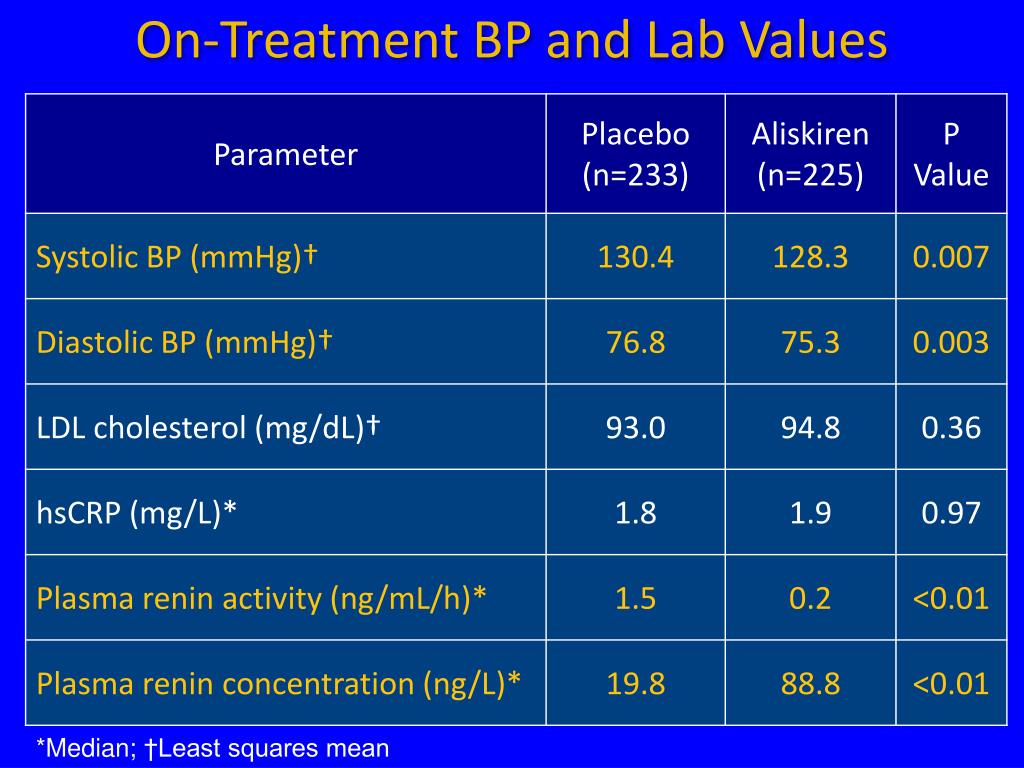 On-Treatment BP and Lab Values

| Parameter | Placebo (n=233) | Aliskiren (n=225) | P Value |
|---|---|---|---|
| Systolic BP (mmHg)† | 130.4 | 128.3 | 0.007 |
| Diastolic BP (mmHg)† | 76.8 | 75.3 | 0.003 |
| LDL cholesterol (mg/dL)† | 93.0 | 94.8 | 0.36 |
| hsCRP (mg/L)* | 1.8 | 1.9 | 0.97 |
| Plasma renin activity (ng/mL/h)* | 1.5 | 0.2 | <0.01 |
| Plasma renin concentration (ng/L)* | 19.8 | 88.8 | <0.01 |

*Median; †Least squares mean